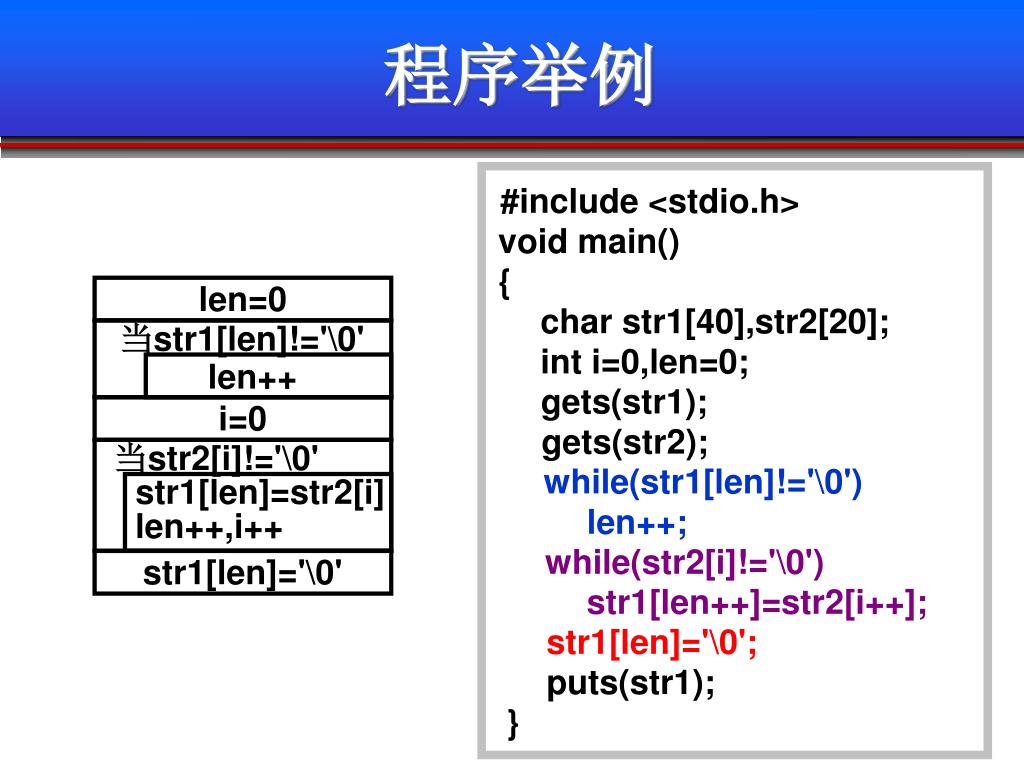 程序举例

len=0

当str1[len]!='\0'

len++

i=0

当str2[i]!='\0'

str1[len]=str2[i]
len++,i++

str1[len]='\0'

#include <stdio.h>
void main()
{
char str1[40],str2[20];
int i=0,len=0;
gets(str1);
gets(str2);
while(str1[len]!='\0')
len++;
while(str2[i]!='\0')
str1[len++]=str2[i++];
str1[len]='\0';
puts(str1);
}